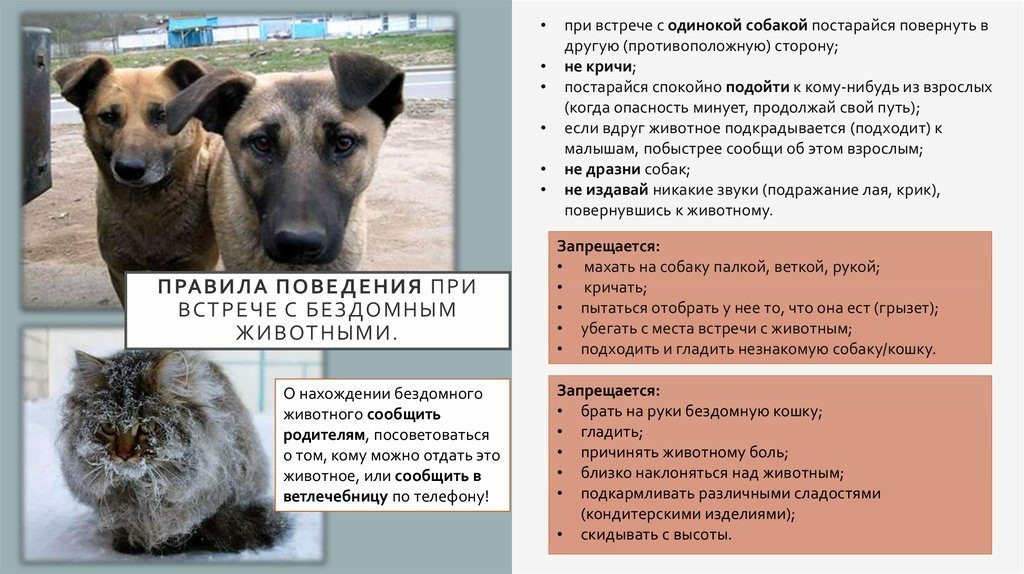 ПРАВИЛА ПОВЕДЕНИЯ ПРИ ВСТРЕЧЕ С БЕЗДОМНЫМ ЖИВОТНЫМИ.

О нахождении бездомного животного сообщить родителям, посоветоваться о том, кому можно отдать это животное, или сообщить в ветлечебницу по телефону!

• при встрече с одинокой собакой постарайся повернуть в другую (противоположную) сторону;
• не кричи;
• постарайся спокойно подойти к кому-нибудь из взрослых (когда опасность минует, продолжай свой путь);
• если вдруг животное подкрадывается (подходит) к малышам, побыстрее сообщи об этом взрослым;
• не дразни собак;
• не издавай никакие звуки (подражание лая, крик), повернувшись к животному.

Запрещается:
• махать на собаку палкой, веткой, рукой;
• кричать;
• пытаться отобрать у нее то, что она ест (грызет);
• убегать с места встречи с животным;
• подходить и гладить незнакомую собаку/кошку.

Запрещается:
• брать на руки бездомную кошку;
• гладить;
• причинять животному боль;
• близко наклоняться над животным;
• подкармливать различными сладостями (кондитерскими изделиями);
• скидывать с высоты.